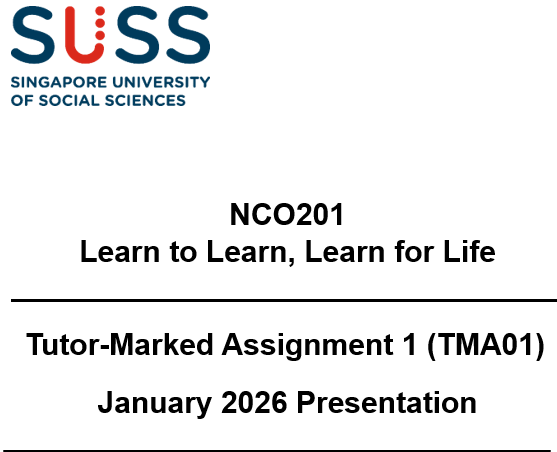 SUSS
SINGAPORE UNIVERSITY OF SOCIAL SCIENCES

NCO201
Learn to Learn, Learn for Life

Tutor-Marked Assignment 1 (TMA01)

January 2026 Presentation